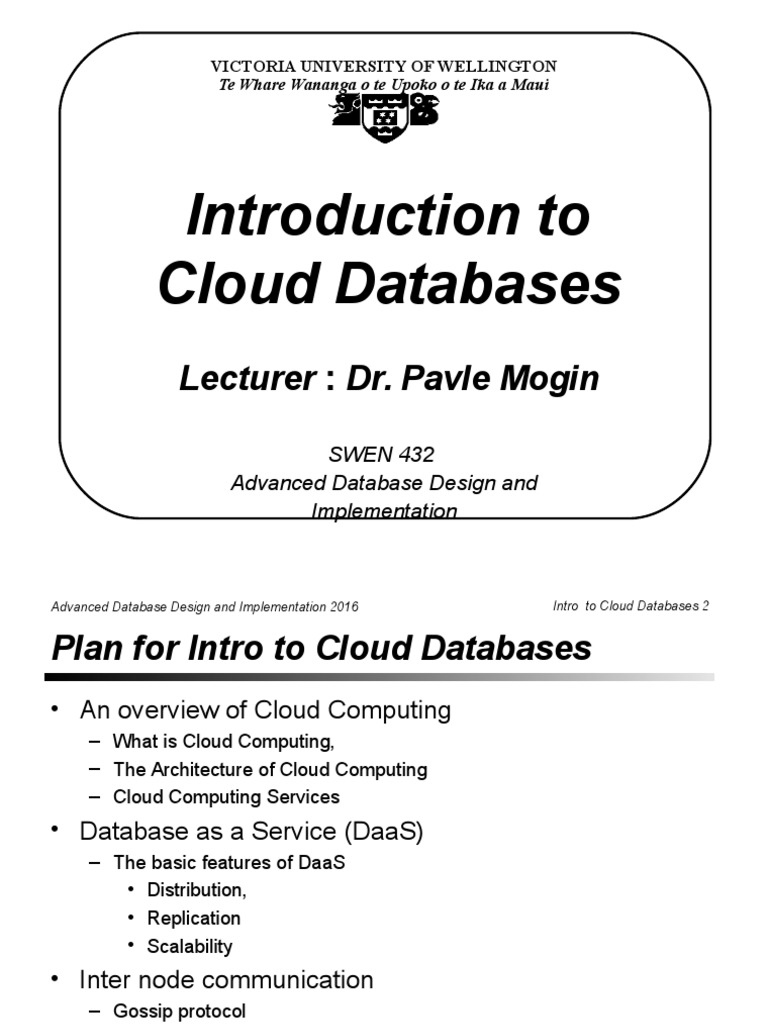 VICTORIA UNIVERSITY OF WELLINGTON
Te Whare Wananga o te Upoko o te Ika a Maui

Introduction to Cloud Databases

Lecturer : Dr. Pavle Mogin

SWEN 432
Advanced Database Design and Implementation

Advanced Database Design and Implementation 2016

Intro to Cloud Databases 2

Plan for Intro to Cloud Databases

• An overview of Cloud Computing
– What is Cloud Computing,
– The Architecture of Cloud Computing
– Cloud Computing Services
• Database as a Service (DaaS)
– The basic features of DaaS
• Distribution,
• Replication
• Scalability
• Inter node communication
– Gossip protocol